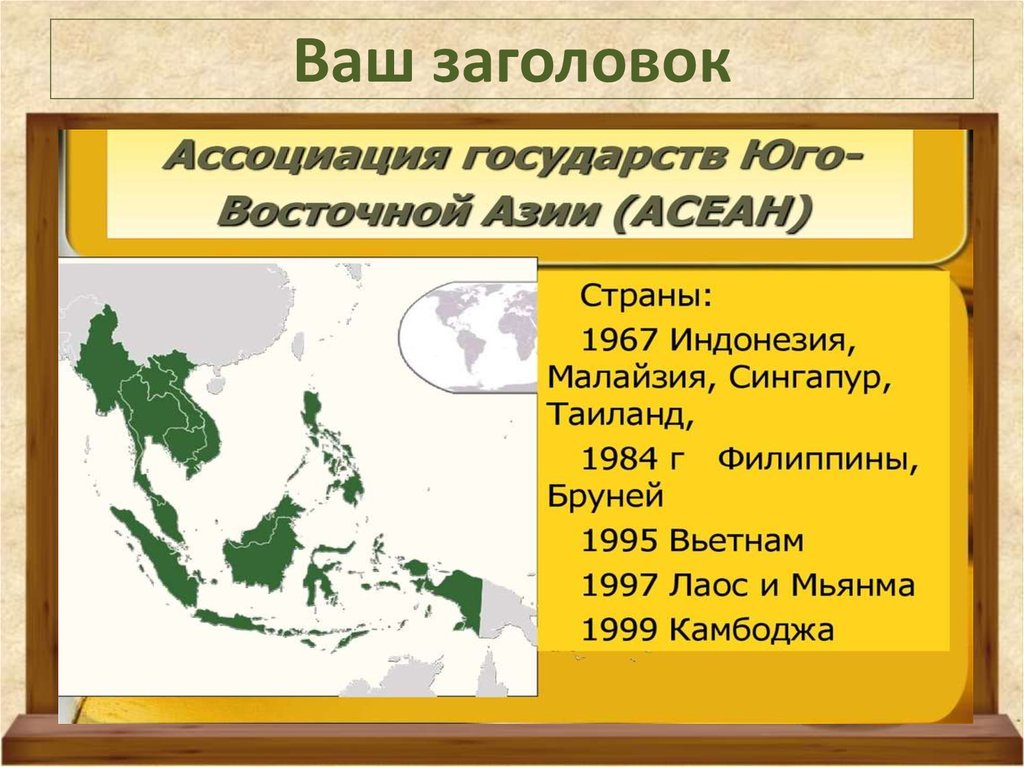 Ваш заголовок

Ассоциация государств Юго-Восточной Азии (АСЕАН)

Страны:

1967 Индонезия, Малайзия, Сингапур, Таиланд,

1984 г Филиппины, Бруней

1995 Вьетнам

1997 Лаос и Мьянма

1999 Камбоджа